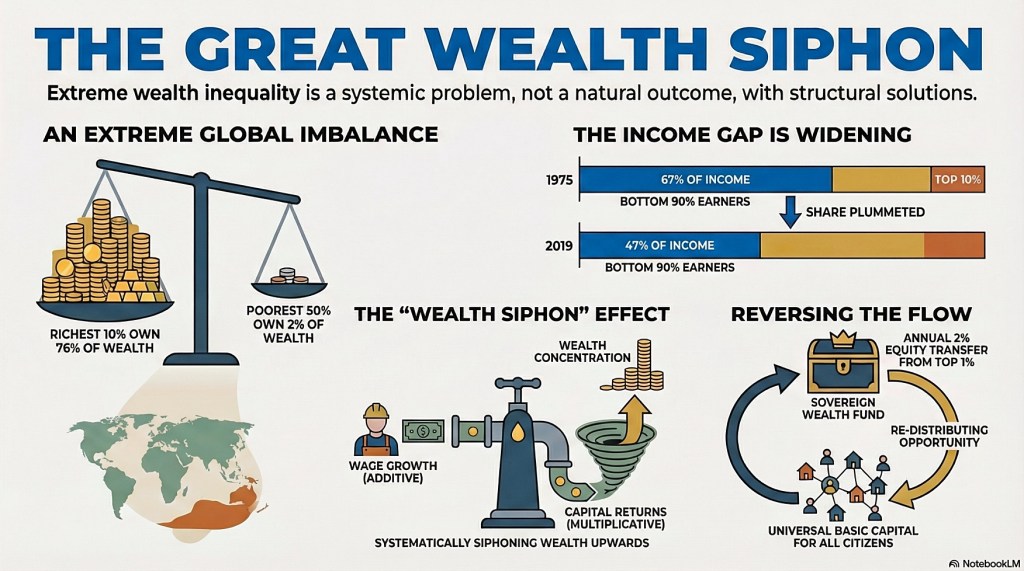 THE GREAT WEALTH SIPHON

Extreme wealth inequality is a systemic problem, not a natural outcome, with structural solutions.

AN EXTREME GLOBAL IMBALANCE

RICHEST 10% OWN 76% OF WEALTH

POOREST 50% OWN 2% OF WEALTH

THE INCOME GAP IS WIDENING

1975

67% OF INCOME

TOP 10%

BOTTOM 90% EARNERS

SHARE PLUMMETED

2019

47% OF INCOME

BOTTOM 90% EARNERS

THE "WEALTH SIPHON" EFFECT

WEALTH CONCENTRATION

WAGE GROWTH (ADDITIVE)

CAPITAL RETURNS (MULTIPLICATIVE)

SYSTEMATICALLY SIPHONING WEALTH UPWARDS

REVERSING THE FLOW

ANNUAL 2% EQUITY TRANSFER FROM TOP 1%

SOVEREIGN WEALTH FUND

RE-DISTRIBUTING OPPORTUNITY

UNIVERSAL BASIC CAPITAL FOR ALL CITIZENS

NotebookLM